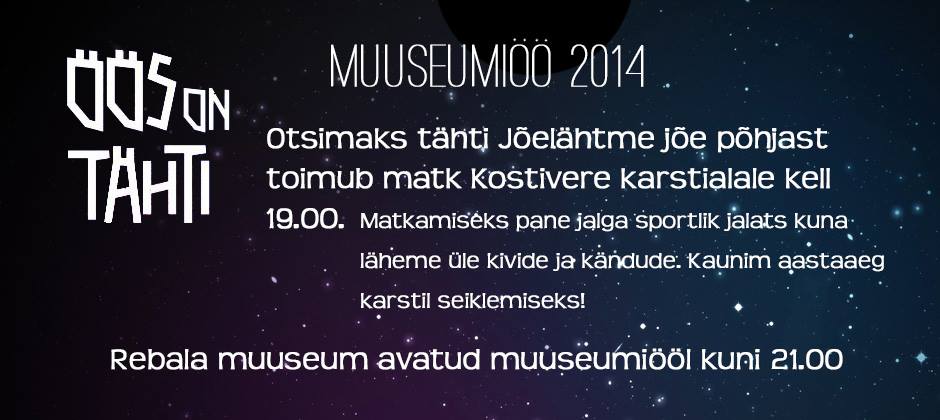 ÖÖS ON TÄHTI

MUUSEUMIÖÖ 2014

Otsimaks tähti Jõelähtme jõe põhjast toimub matk Kostivere karstialale kell 19.00. Matkamiseks pane jalga sportlik jalats kuna läheme üle kivide ja kändude. Kaunim aastaaeg karstil seiklemiseks!

Rebala muuseum avatud muuseumiööl kuni 21.00